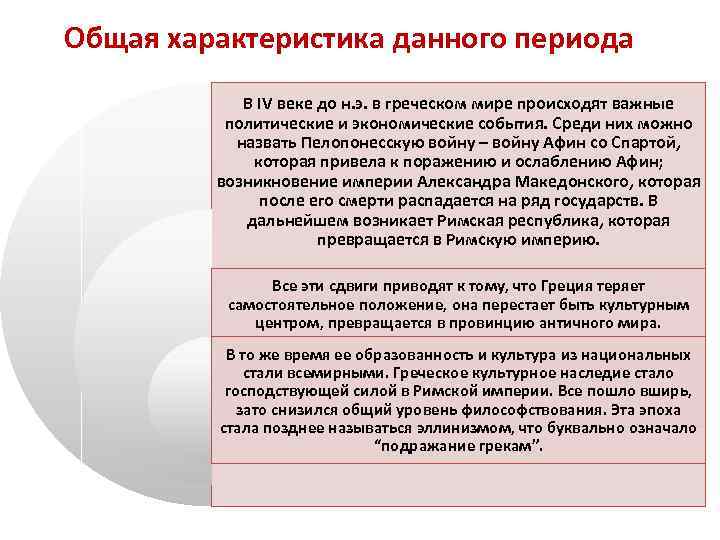 Общая характеристика данного периода

В IV веке до н.э. в греческом мире происходят важные политические и экономические события. Среди них можно назвать Пелопонесскую войну – войну Афин со Спартой, которая привела к поражению и ослаблению Афин; возникновение империи Александра Македонского, которая после его смерти распадается на ряд государств. В дальнейшем возникает Римская республика, которая превращается в Римскую империю.

Все эти сдвиги приводят к тому, что Греция теряет самостоятельное положение, она перестает быть культурным центром, превращается в провинцию античного мира.

В то же время ее образованность и культура из национальных стали всемирными. Греческое культурное наследие стало господствующей силой в Римской империи. Все пошло вширь, зато снизился общий уровень философствования. Эта эпоха стала позднее называться эллинизмом, что буквально означало "подражание грекам".